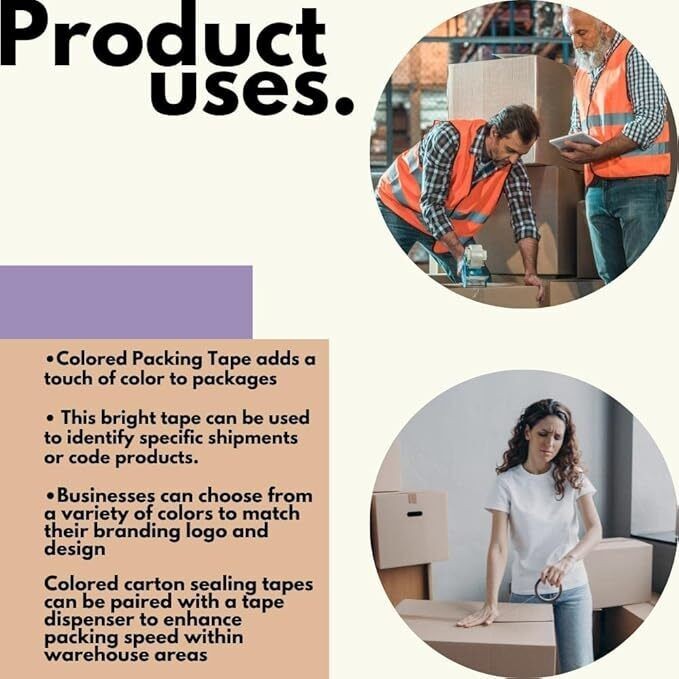 Product uses.

•Colored Packing Tape adds a touch of color to packages

• This bright tape can be used to identify specific shipments or code products.

•Businesses can choose from a variety of colors to match their branding logo and design

Colored carton sealing tapes can be paired with a tape dispenser to enhance packing speed within warehouse areas